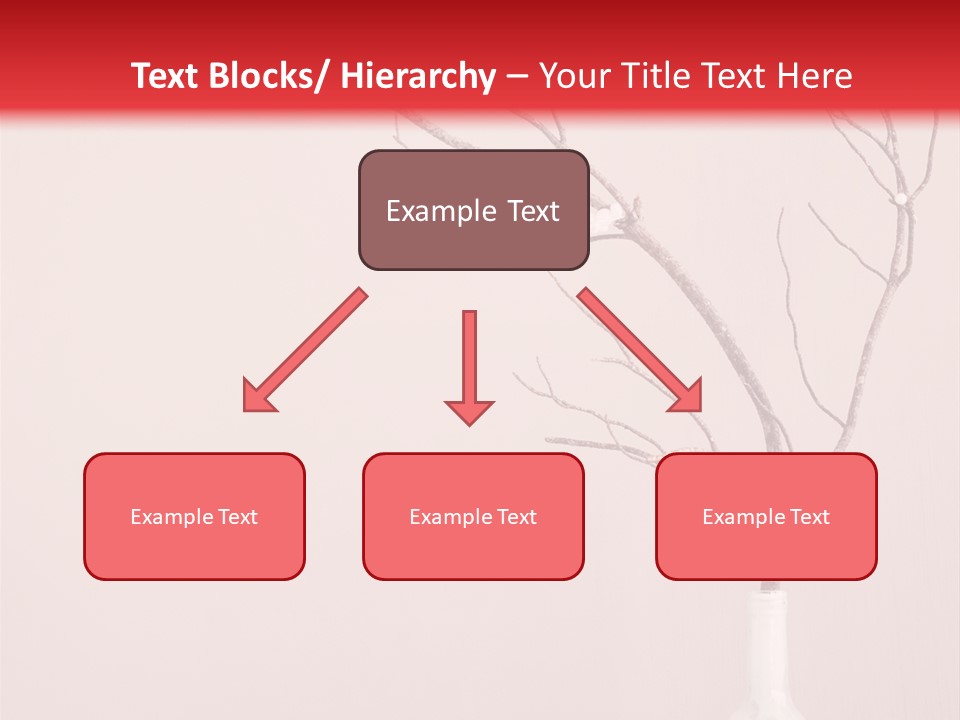 Text Blocks/ Hierarchy – Your Title Text Here

Example Text

Example Text

Example Text

Example Text